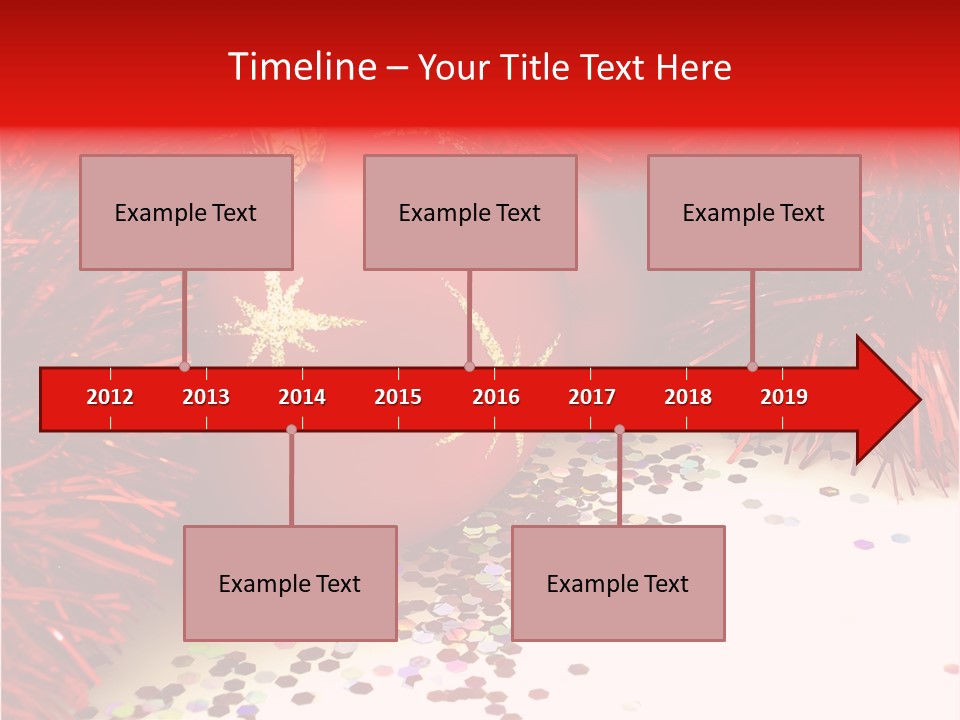 Timeline – Your Title Text Here

Example Text

Example Text

Example Text

2012 2013 2014 2015 2016 2017 2018 2019

Example Text

Example Text